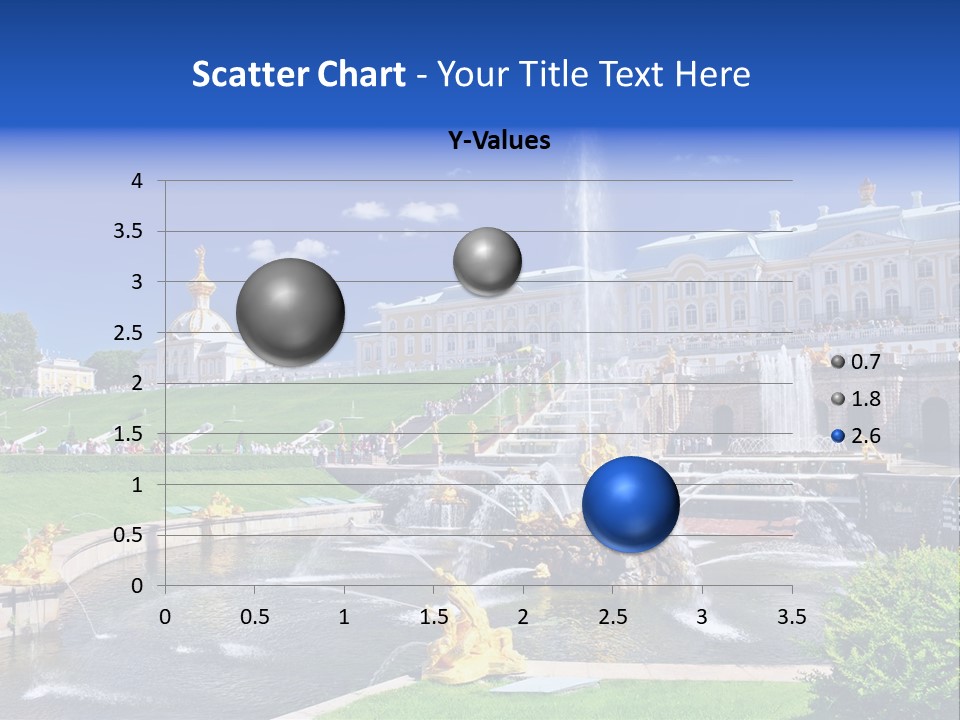 Scatter Chart - Your Title Text Here

Y-Values

4
3.5
3
2.5
2
1.5
1
0.5
0

0 0.5 1 1.5 2 2.5 3 3.5

0.7
1.8
2.6